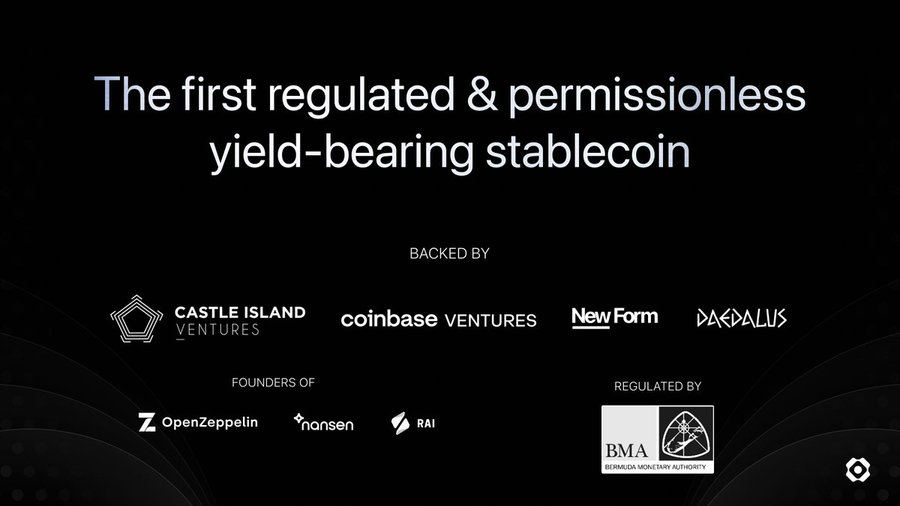 The first regulated & permissionless yield-bearing stablecoin

BACKED BY

CASTLE ISLAND VENTURES

coinbase VENTURES

New Form

DAEDALUS

FOUNDERS OF

OpenZeppelin

nansen

RAI

REGULATED BY

BMA

BERMUDA MONETARY AUTHORITY